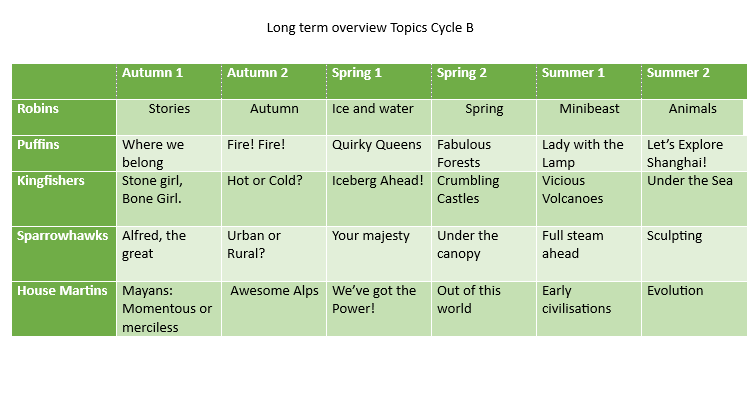 Long term overview Topics Cycle B

| | Autumn 1 | Autumn 2 | Spring 1 | Spring 2 | Summer 1 | Summer 2 |
|---|---|---|---|---|---|---|
| Robins | Stories | Autumn | Ice and water | Spring | Minibeast | Animals |
| Puffins | Where we belong | Fire! Fire! | Quirky Queens | Fabulous Forests | Lady with the Lamp | Let's Explore Shanghai! |
| Kingfishers | Stone girl, Bone Girl. | Hot or Cold? | Iceberg Ahead! | Crumbling Castles | Vicious Volcanoes | Under the Sea |
| Sparrowhawks | Alfred, the great | Urban or Rural? | Your majesty | Under the canopy | Full steam ahead | Sculpting |
| House Martins | Mayans: Momentous or merciless | Awesome Alps | We've got the Power! | Out of this world | Early civilisations | Evolution |